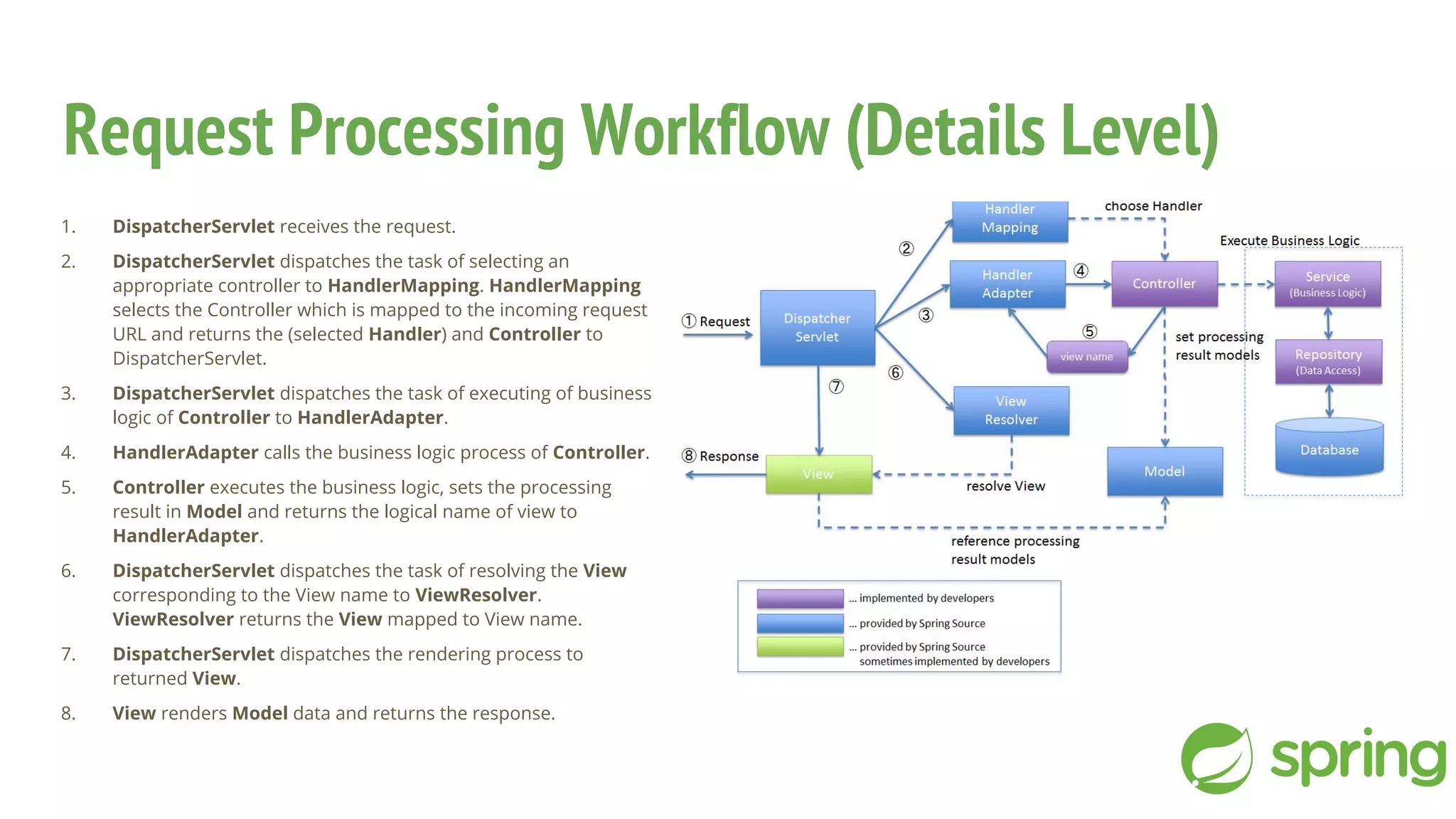 Request Processing Workflow (Details Level)

1. DispatcherServlet receives the request.

2. DispatcherServlet dispatches the task of selecting an appropriate controller to HandlerMapping. HandlerMapping selects the Controller which is mapped to the incoming request URL and returns the (selected Handler) and Controller to DispatcherServlet.

3. DispatcherServlet dispatches the task of executing of business logic of Controller to HandlerAdapter.

4. HandlerAdapter calls the business logic process of Controller.

5. Controller executes the business logic, sets the processing result in Model and returns the logical name of view to HandlerAdapter.

6. DispatcherServlet dispatches the task of resolving the View corresponding to the View name to ViewResolver. ViewResolver returns the View mapped to View name.

7. DispatcherServlet dispatches the rendering process to returned View.

8. View renders Model data and returns the response.

Handler Mapping
choose Handler
Execute Business Logic
② 
Handler Adapter
④
Controller
Service (Business Logic)
① Request
Dispatcher Servlet
③
⑤
view name
set processing result models
Repository (Data Access)
⑦
⑥
View Resolver
Database
⑧ Response
View
resolve View
Model
reference processing result models

... implemented by developers
... provided by Spring Source
... provided by Spring Source sometimes implemented by developers

spring